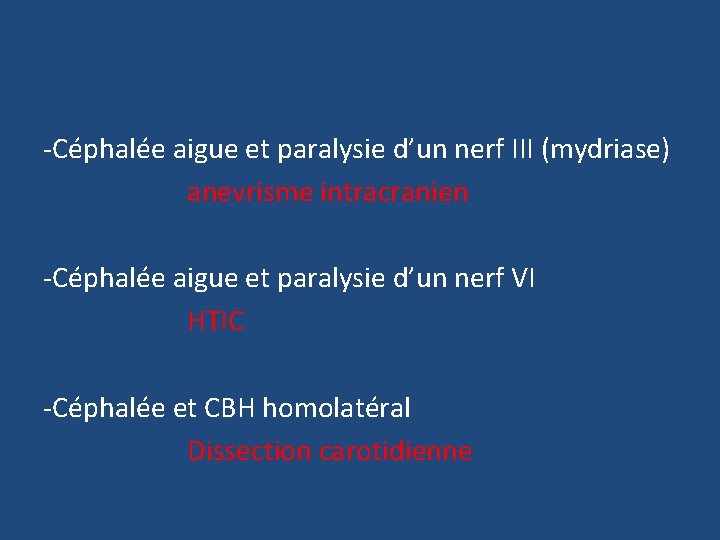 -Céphalée aigue et paralysie d’un nerf III (mydriase)
anevrisme intracranien

-Céphalée aigue et paralysie d’un nerf VI
HTIC

-Céphalée et CBH homolatéral
Dissection carotidienne